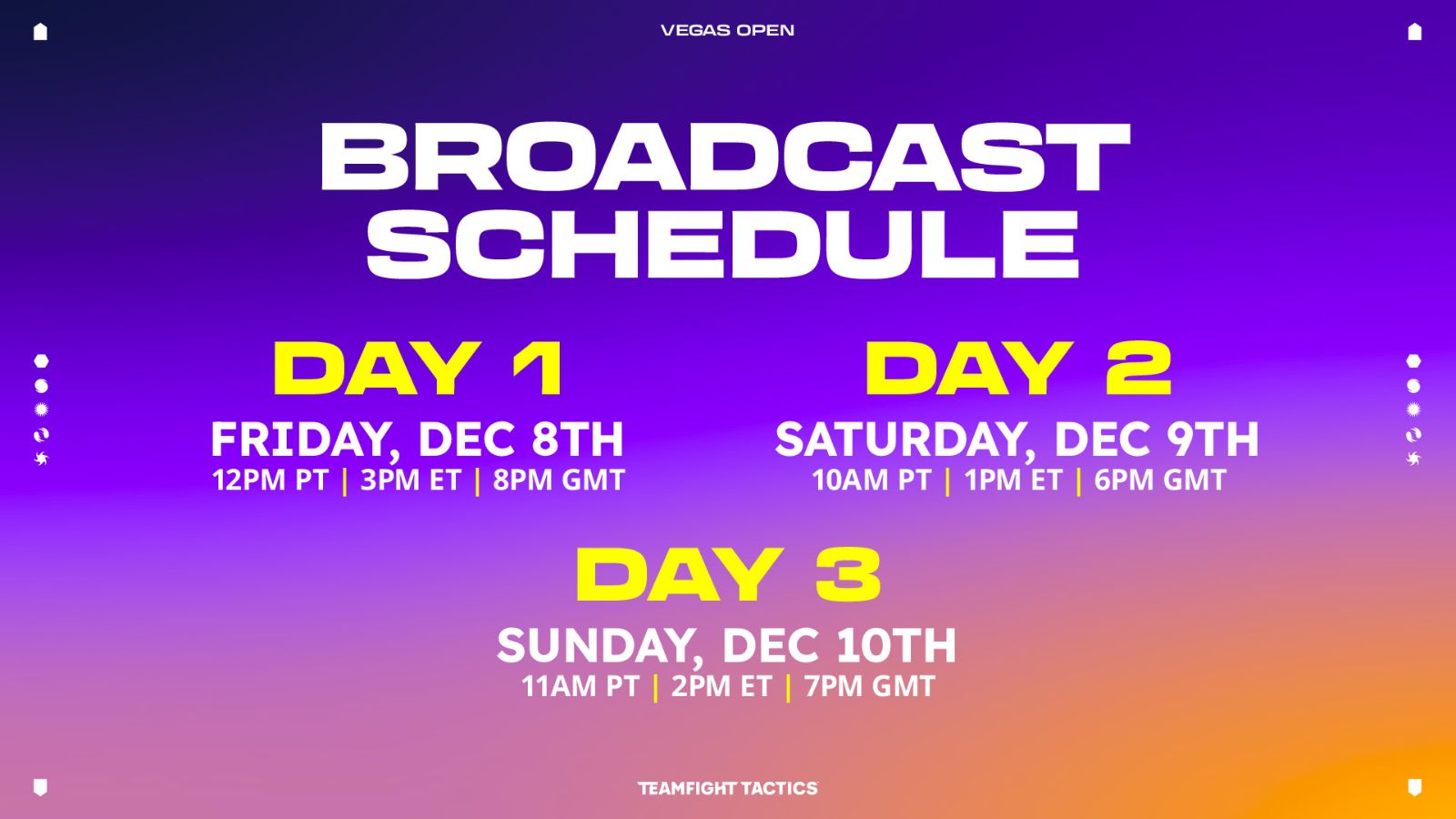 VEGAS OPEN

BROADCAST SCHEDULE

DAY 1
FRIDAY, DEC 8TH
12PM PT | 3PM ET | 8PM GMT

DAY 2
SATURDAY, DEC 9TH
10AM PT | 1PM ET | 6PM GMT

DAY 3
SUNDAY, DEC 10TH
11AM PT | 2PM ET | 7PM GMT

TEAMFIGHT TACTICS